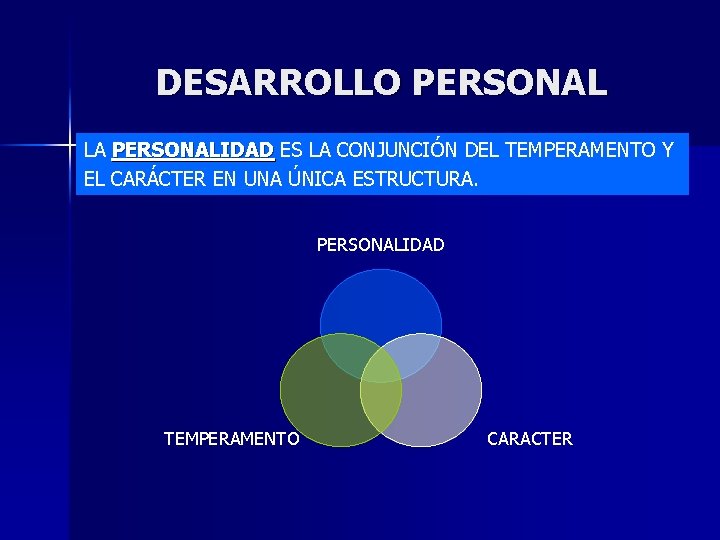 DESARROLLO PERSONAL

LA PERSONALIDAD ES LA CONJUNCIÓN DEL TEMPERAMENTO Y EL CARÁCTER EN UNA ÚNICA ESTRUCTURA.

PERSONALIDAD

TEMPERAMENTO

CARACTER